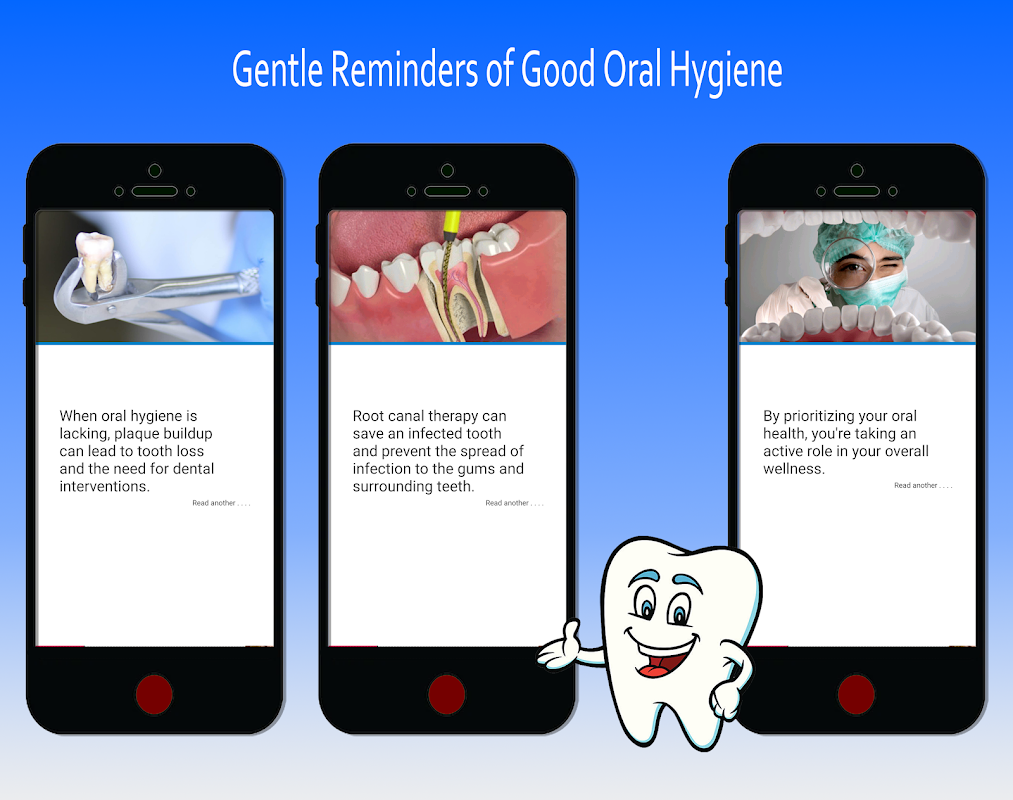 Gentle Reminders of Good Oral Hygiene

When oral hygiene is lacking, plaque buildup can lead to tooth loss and the need for dental interventions.

Read another . . . .

Root canal therapy can save an infected tooth and prevent the spread of infection to the gums and surrounding teeth.

Read another . . . .

By prioritizing your oral health, you're taking an active role in your overall wellness.

Read another . . . .